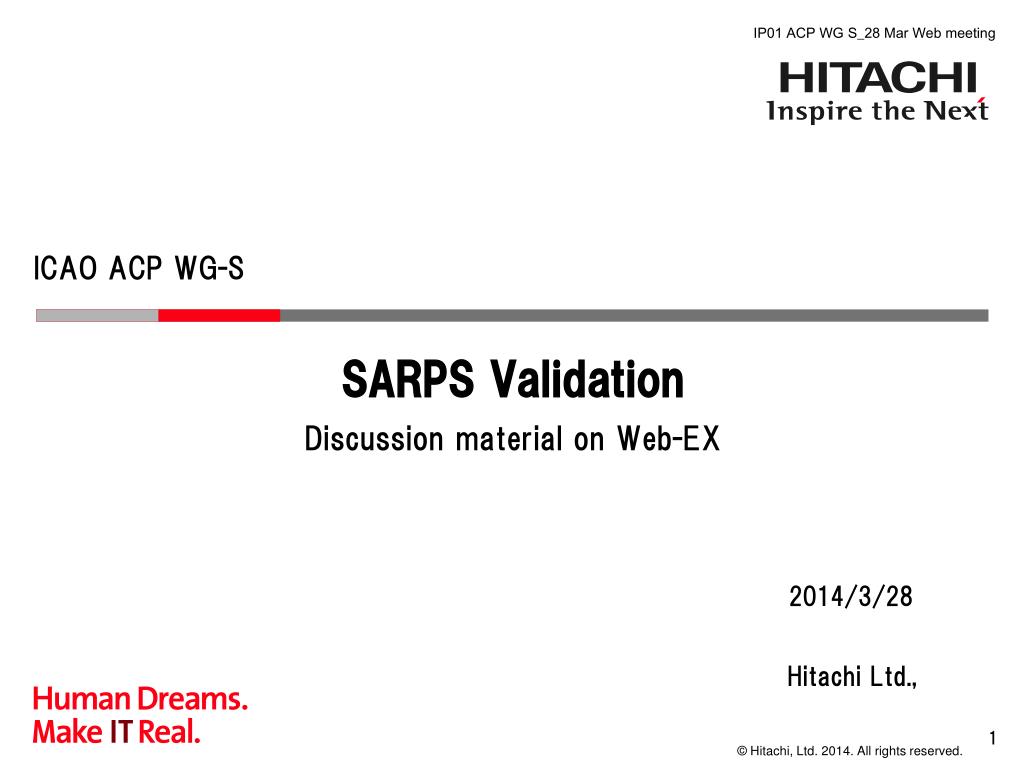 IP01 ACP WG S_28 Mar Web meeting

HITACHI
Inspire the Next

ICAO ACP WG-S

SARPS Validation

Discussion material on Web-EX

2014/3/28

Hitachi Ltd.,

Human Dreams.
Make IT Real.

1

© Hitachi, Ltd. 2014. All rights reserved.